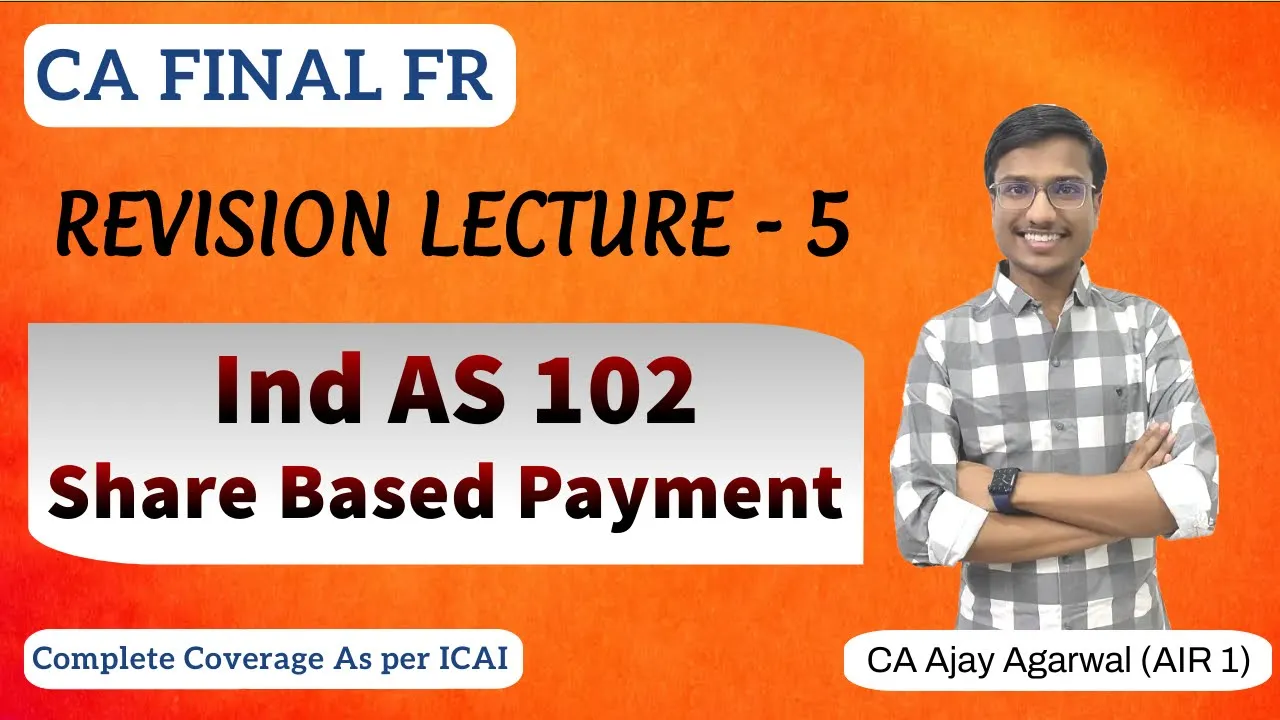 CA FINAL FR

REVISION LECTURE - 5

Ind AS 102
Share Based Payment

Complete Coverage As per ICAI

CA Ajay Agarwal (AIR 1)